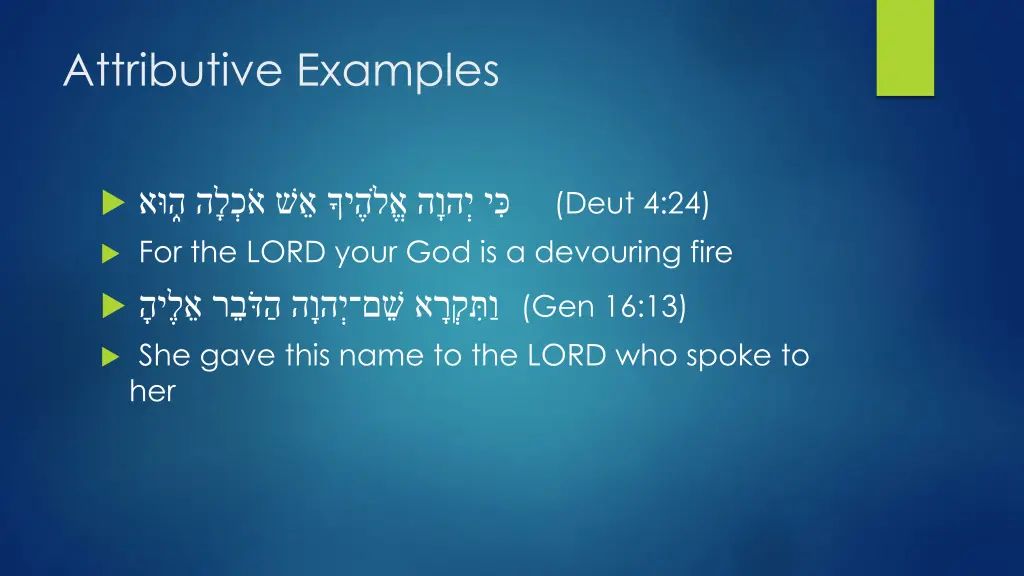 Attributive Examples

כִּי יְהוָה אֱלֹהֶיךָ אֵשׁ אֹכְלָה הוּא (Deut 4:24)

For the LORD your God is a devouring fire

וַתִּקְרָא שֵׁם־יְהוָה הַדֹּבֵר אֵלֶיהָ (Gen 16:13)

She gave this name to the LORD who spoke to her